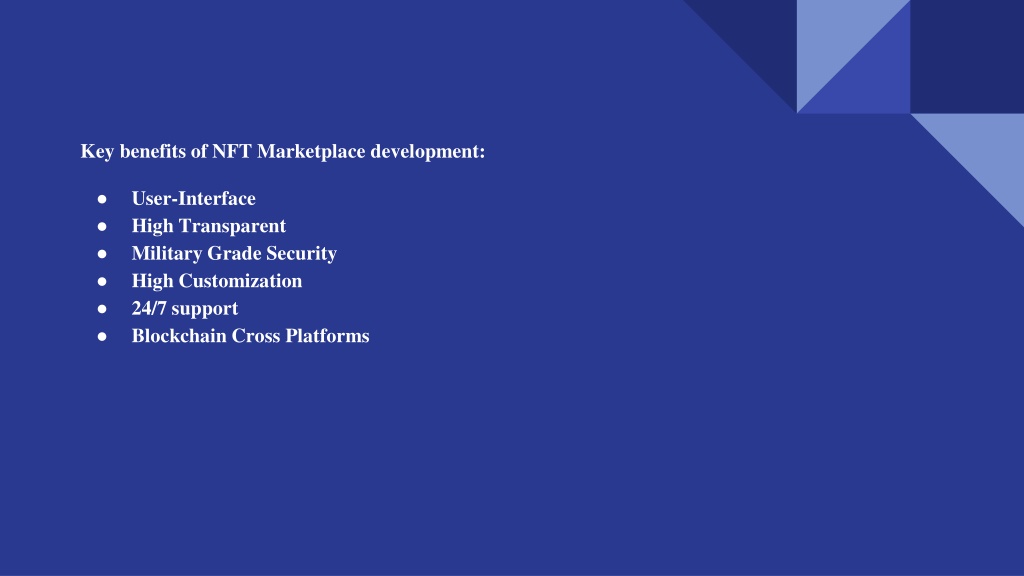 Key benefits of NFT Marketplace development:

● User-Interface
● High Transparent
● Military Grade Security
● High Customization
● 24/7 support
● Blockchain Cross Platforms